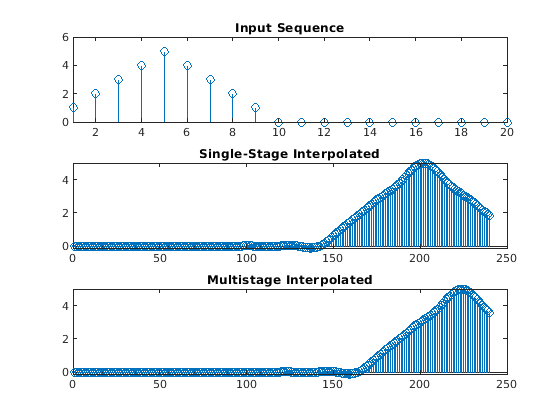 Input Sequence

6
4
2
0
2 4 6 8 10 12 14 16 18 20

Single-Stage Interpolated

4
2
0
0 50 100 150 200 250

Multistage Interpolated

4
2
0
0 50 100 150 200 250